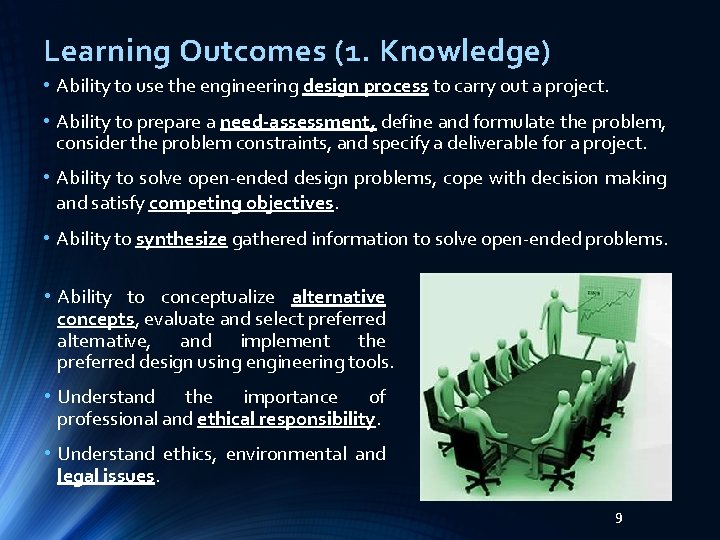 Learning Outcomes (1. Knowledge)

• Ability to use the engineering design process to carry out a project.

• Ability to prepare a need-assessment, define and formulate the problem, consider the problem constraints, and specify a deliverable for a project.

• Ability to solve open-ended design problems, cope with decision making and satisfy competing objectives.

• Ability to synthesize gathered information to solve open-ended problems.

• Ability to conceptualize alternative concepts, evaluate and select preferred alternative, and implement the preferred design using engineering tools.

• Understand the importance of professional and ethical responsibility.

• Understand ethics, environmental and legal issues.

9